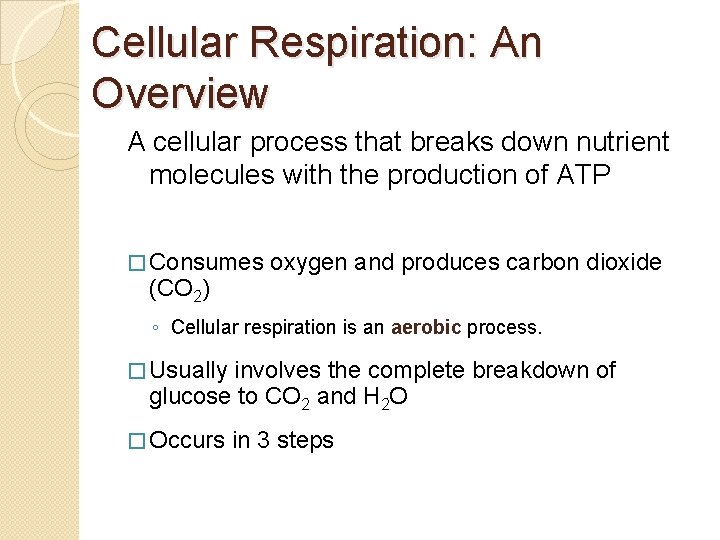 Cellular Respiration: An Overview

A cellular process that breaks down nutrient molecules with the production of ATP

□ Consumes oxygen and produces carbon dioxide ($CO_2$)

◦ Cellular respiration is an aerobic process.

□ Usually involves the complete breakdown of glucose to $CO_2$ and $H_2O$

□ Occurs in 3 steps